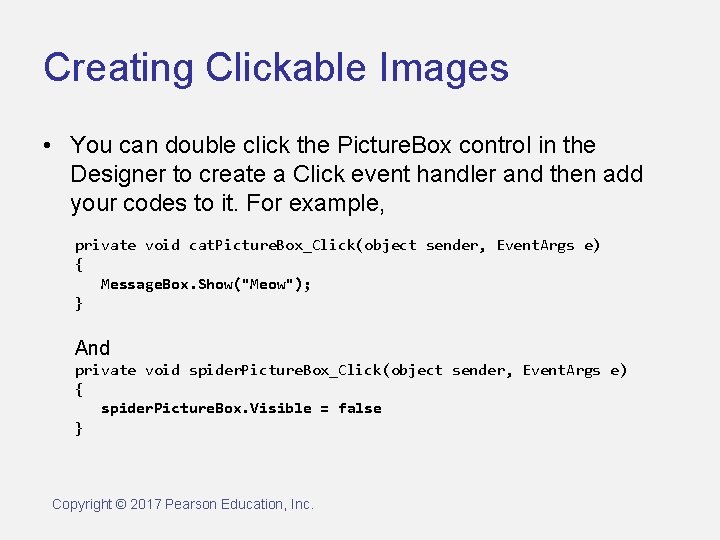 Creating Clickable Images

• You can double click the PictureBox control in the Designer to create a Click event handler and then add your codes to it. For example,

private void catPictureBox_Click(object sender, EventArgs e)
{
   MessageBox.Show("Meow");
}

And
private void spiderPictureBox_Click(object sender, EventArgs e)
{
   spiderPictureBox.Visible = false
}

Copyright © 2017 Pearson Education, Inc.